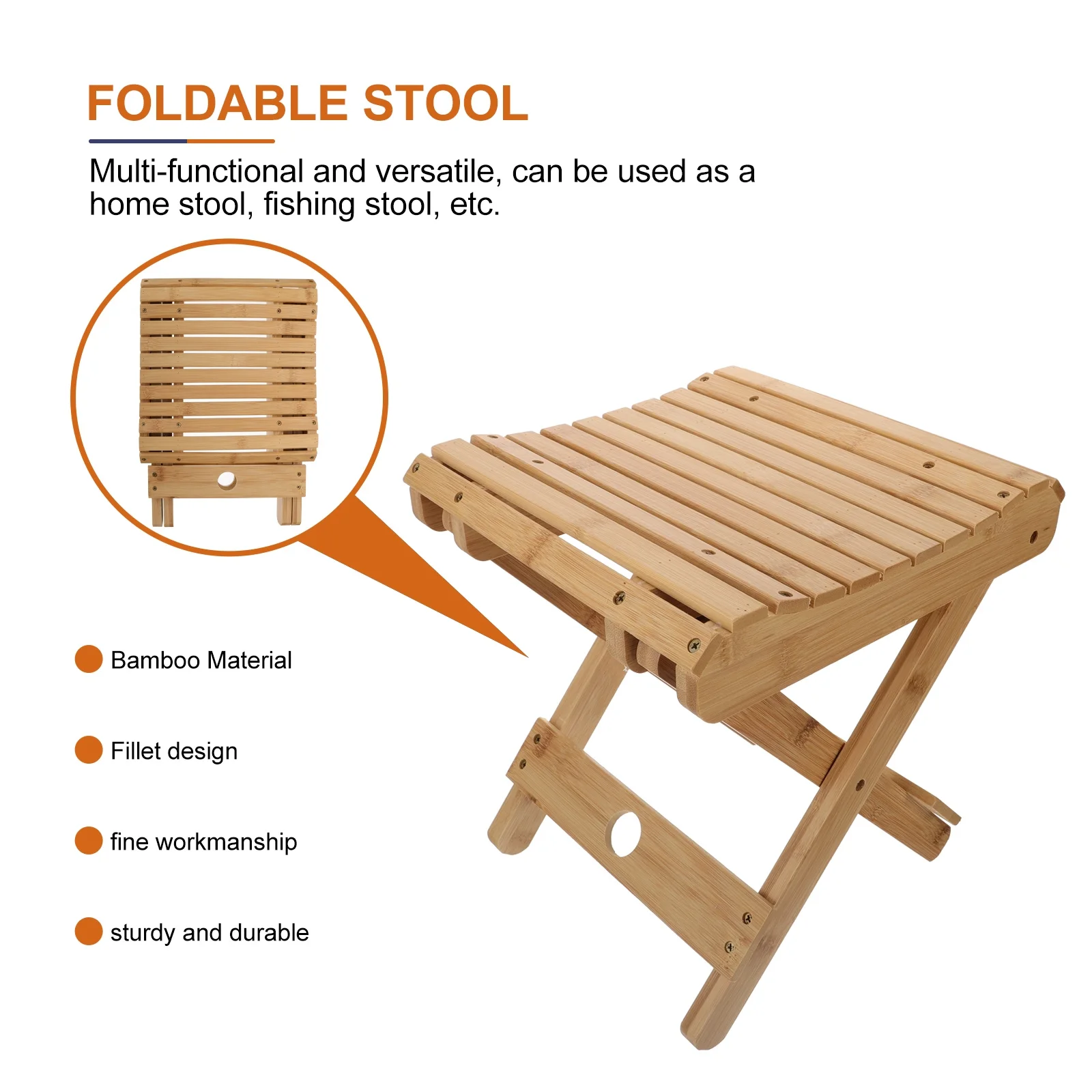 FOLDABLE STOOL

Multi-functional and versatile, can be used as a home stool, fishing stool, etc.

Bamboo Material

Fillet design

fine workmanship

sturdy and durable